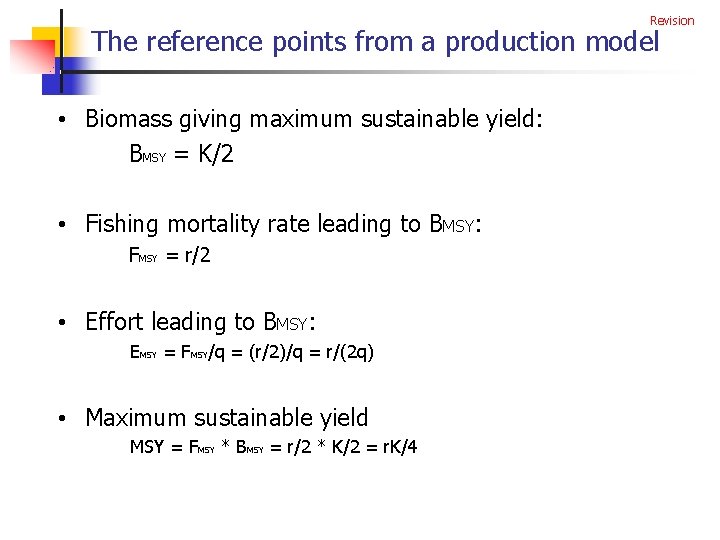 Revision

The reference points from a production model

• Biomass giving maximum sustainable yield:

$B_{MSY} = K/2$

• Fishing mortality rate leading to $B_{MSY}$:

$F_{MSY} = r/2$

• Effort leading to $B_{MSY}$:

$E_{MSY} = F_{MSY}/q = (r/2)/q = r/(2q)$

• Maximum sustainable yield

$MSY = F_{MSY} * B_{MSY} = r/2 * K/2 = rK/4$